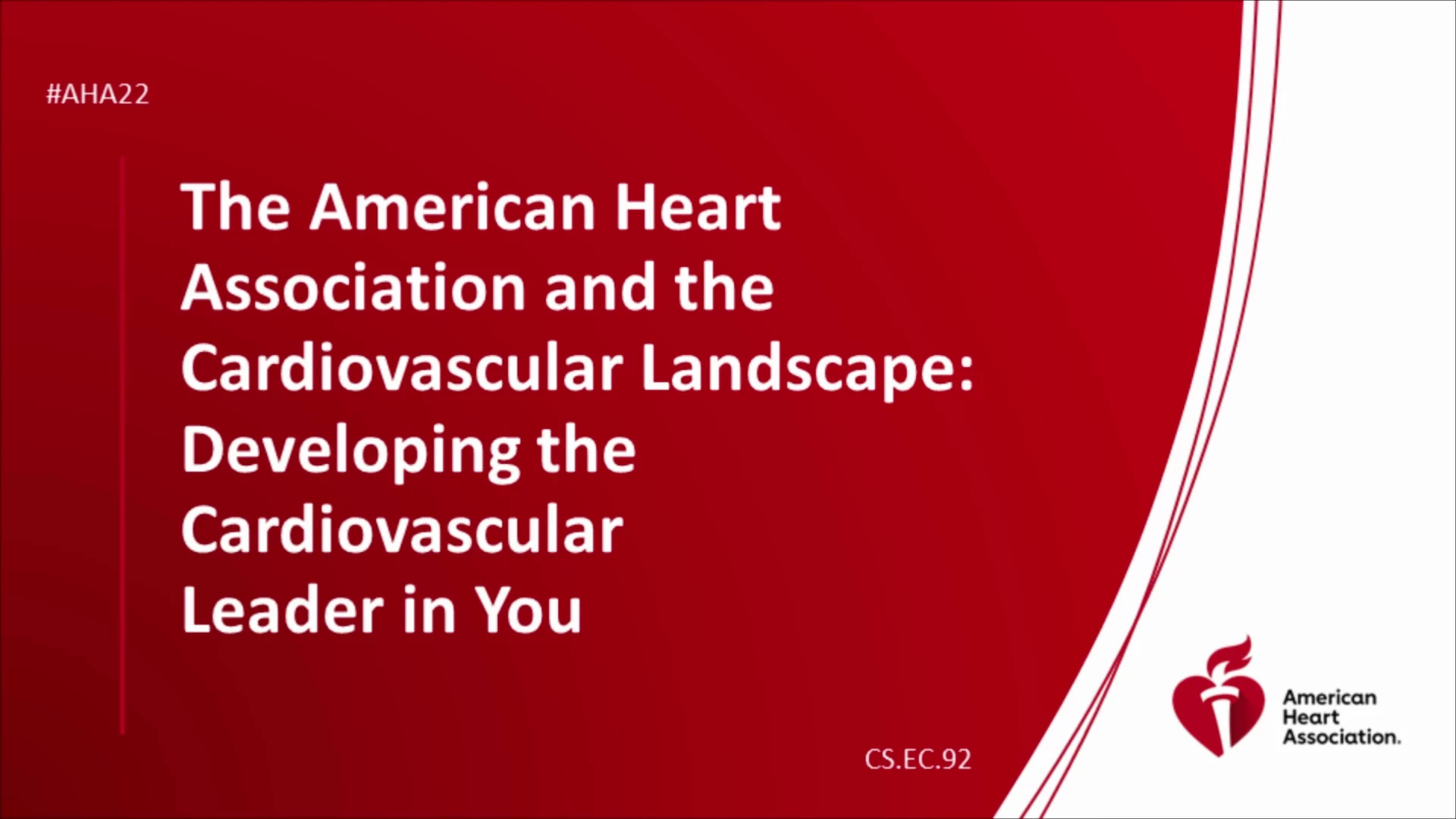 #AHA22

The American Heart Association and the Cardiovascular Landscape: Developing the Cardiovascular Leader in You

CS.EC.92

American Heart Association.